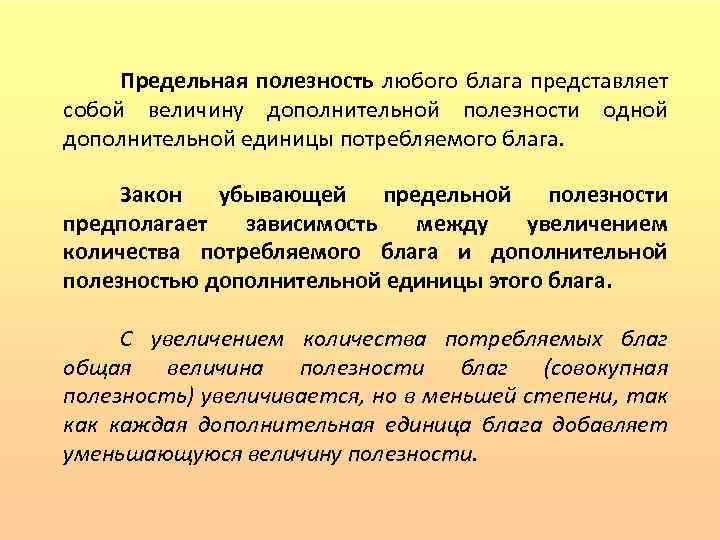 Предельная полезность любого блага представляет собой величину дополнительной полезности одной дополнительной единицы потребляемого блага.

Закон убывающей предельной полезности предполагает зависимость между увеличением количества потребляемого блага и дополнительной полезностью дополнительной единицы этого блага.

С увеличением количества потребляемых благ общая величина полезности благ (совокупная полезность) увеличивается, но в меньшей степени, так как каждая дополнительная единица блага добавляет уменьшающуюся величину полезности.